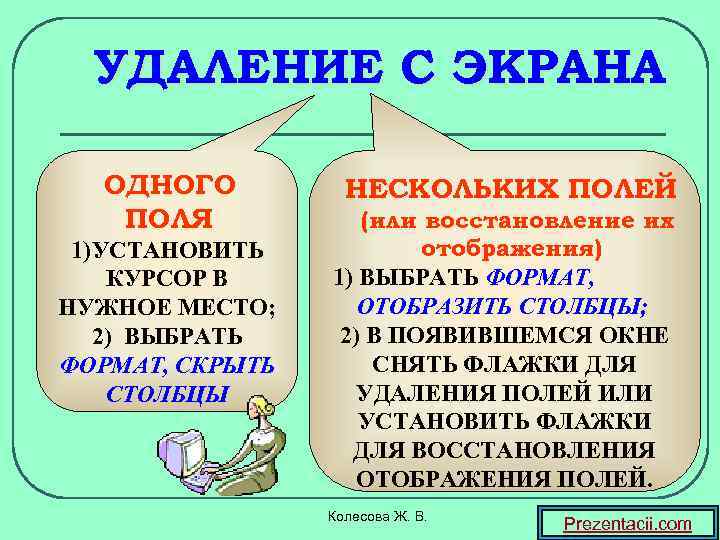 УДАЛЕНИЕ С ЭКРАНА

ОДНОГО ПОЛЯ
1)УСТАНОВИТЬ КУРСОР В НУЖНОЕ МЕСТО;
2) ВЫБРАТЬ ФОРМАТ, СКРЫТЬ СТОЛБЦЫ

НЕСКОЛЬКИХ ПОЛЕЙ
(или восстановление их отображения)
1) ВЫБРАТЬ ФОРМАТ, ОТОБРАЗИТЬ СТОЛБЦЫ;
2) В ПОЯВИВШЕМСЯ ОКНЕ СНЯТЬ ФЛАЖКИ ДЛЯ УДАЛЕНИЯ ПОЛЕЙ ИЛИ УСТАНОВИТЬ ФЛАЖКИ ДЛЯ ВОССТАНОВЛЕНИЯ ОТОБРАЖЕНИЯ ПОЛЕЙ.

Колесова Ж. В.

Prezentacii.com